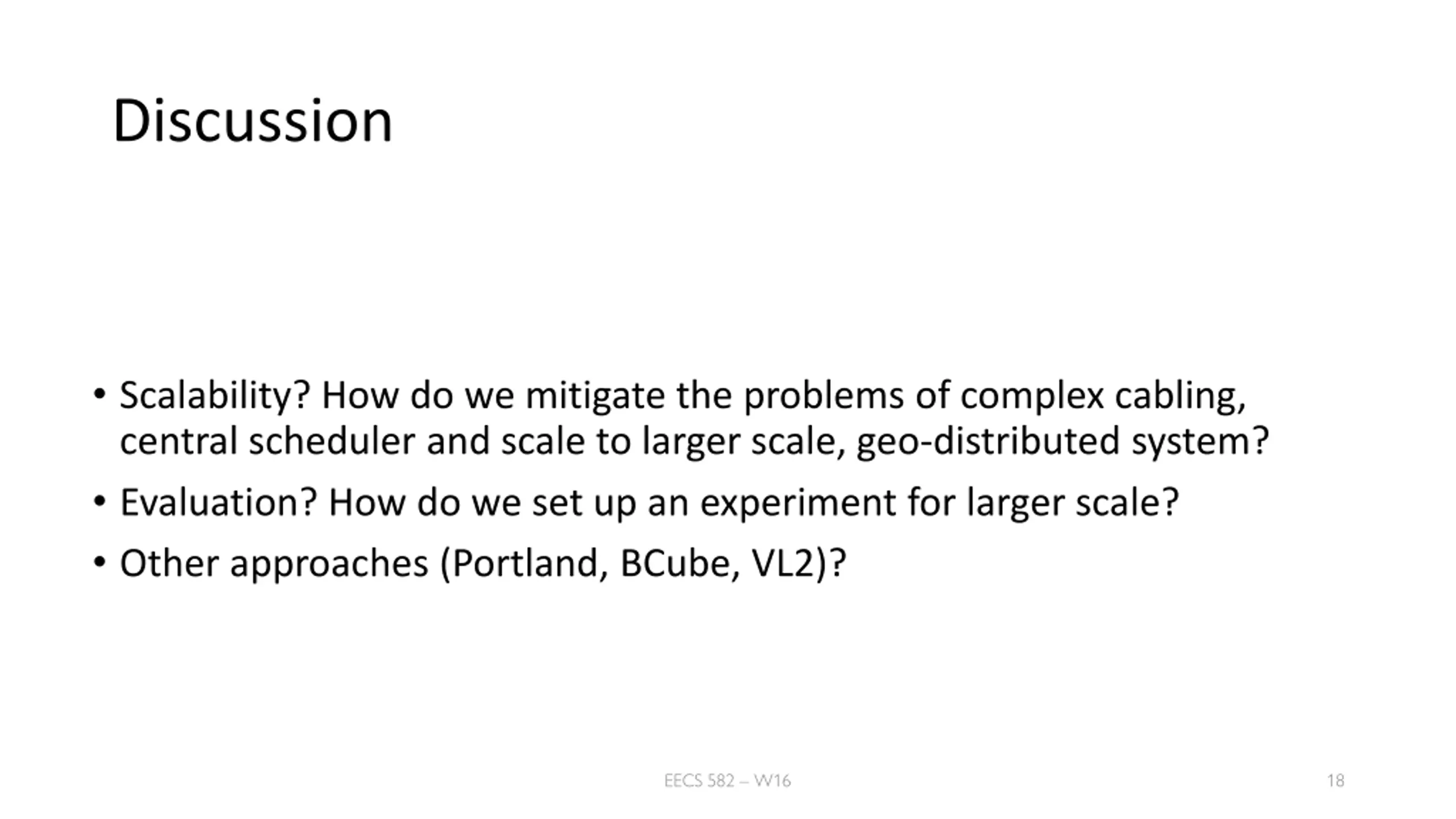 Discussion

• Scalability? How do we mitigate the problems of complex cabling, central scheduler and scale to larger scale, geo-distributed system?

• Evaluation? How do we set up an experiment for larger scale?

• Other approaches (Portland, BCube, VL2)?

EECS 582 – W16

18